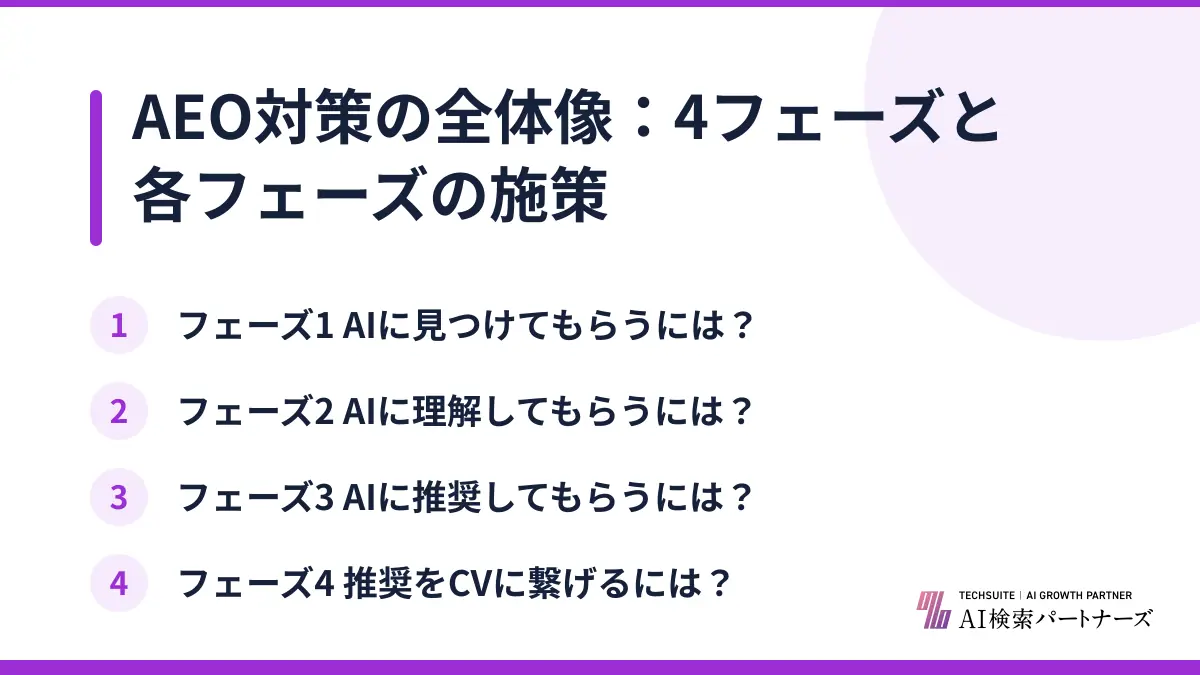 AEO対策の全体像：4フェーズと各フェーズの施策

1 フェーズ1 AIに見つけてもらうには？

2 フェーズ2 AIに理解してもらうには？

3 フェーズ3 AIに推奨してもらうには？

4 フェーズ4 推奨をCVに繋げるには？

TECHSUITE | AI GROWTH PARTNER
AI検索パートナーズ